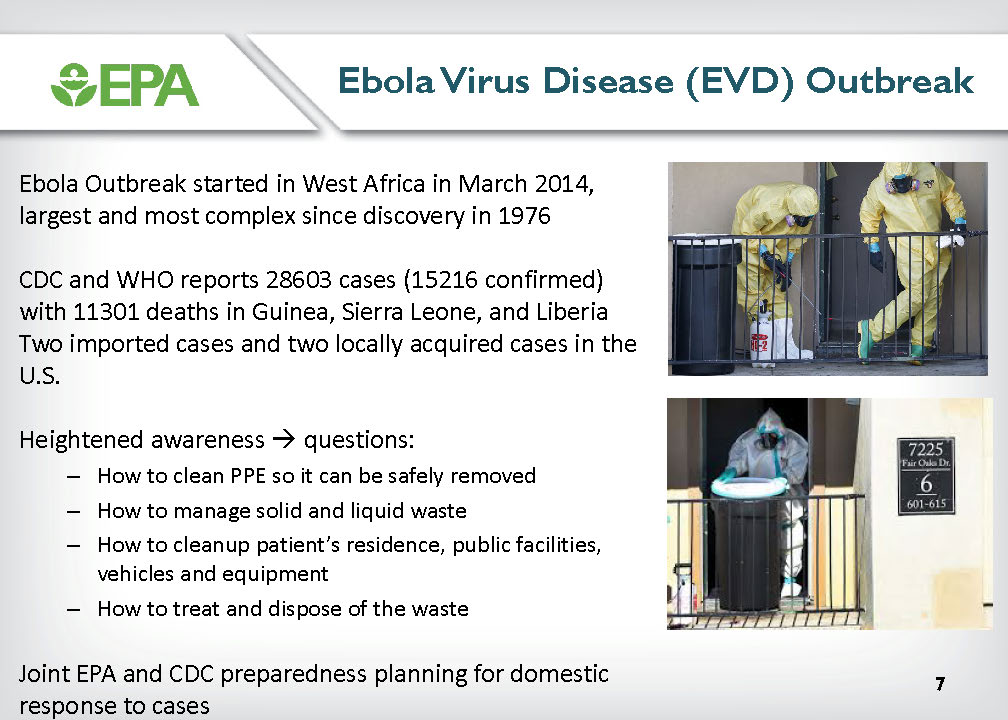 EPA

Ebola Virus Disease (EVD) Outbreak

Ebola Outbreak started in West Africa in March 2014, largest and most complex since discovery in 1976

CDC and WHO reports 28603 cases (15216 confirmed) with 11301 deaths in Guinea, Sierra Leone, and Liberia
Two imported cases and two locally acquired cases in the U.S.

Heightened awareness → questions:
– How to clean PPE so it can be safely removed
– How to manage solid and liquid waste
– How to cleanup patient's residence, public facilities, vehicles and equipment
– How to treat and dispose of the waste

Joint EPA and CDC preparedness planning for domestic response to cases

7225
Fair Oaks Dr.
6
601-615

7